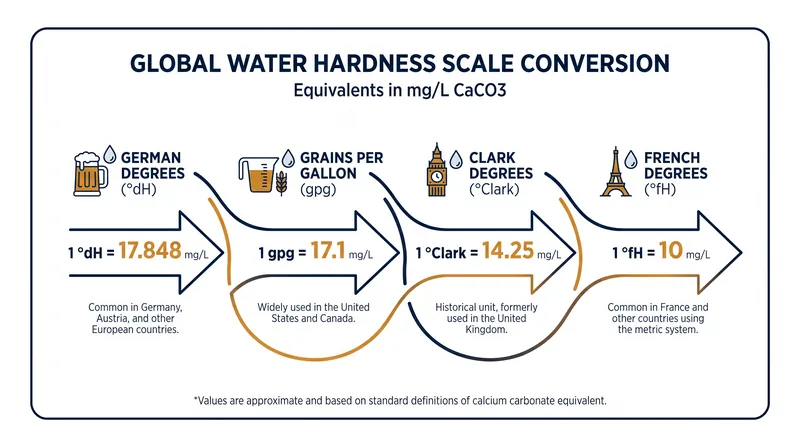 GLOBAL WATER HARDNESS SCALE CONVERSION
Equivalents in mg/L CaCO3

GERMAN DEGREES (°dH)

1 °dH = 17.848 mg/L

Common in Germany, Austria, and other European countries.

GRAINS PER GALLON (gpg)

1 gpg = 17.1 mg/L

Widely used in the United States and Canada.

CLARK DEGREES (°Clark)

1 °Clark = 14.25 mg/L

Historical unit, formerly used in the United Kingdom.

FRENCH DEGREES (°fH)

1 °fH = 10 mg/L

Common in France and other countries using the metric system.

*Values are approximate and based on standard definitions of calcium carbonate equivalent.